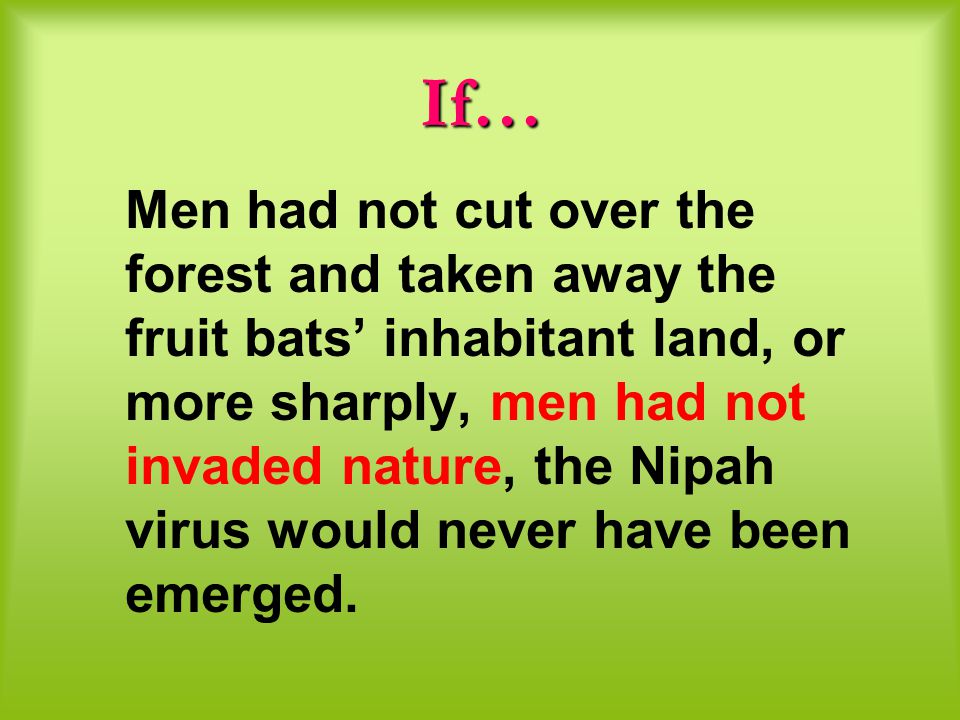 If…

Men had not cut over the forest and taken away the fruit bats’ inhabitant land, or more sharply, men had not invaded nature, the Nipah virus would never have been emerged.